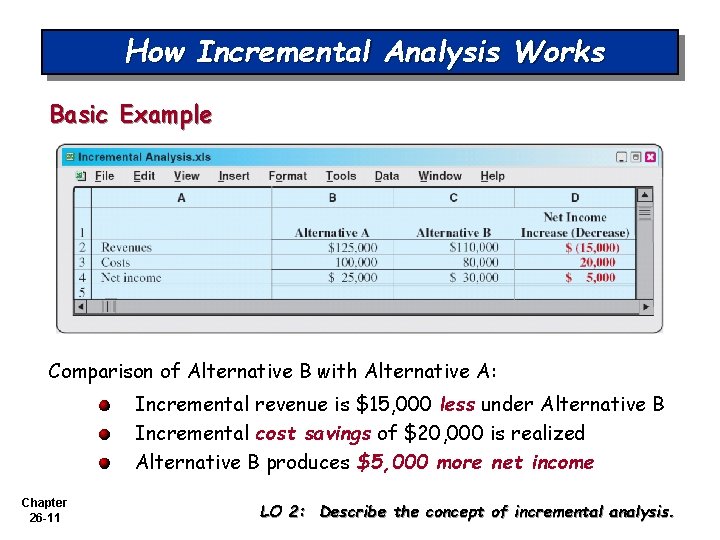 How Incremental Analysis Works

Basic Example

Incremental Analysis.xls

File Edit View Insert Format Tools Data Window Help

| | A | B | C | D |
|---|---|---|---|---|
| 1 | | Alternative A | Alternative B | Net Income Increase (Decrease) |
| 2 | Revenues | \$125,000 | \$110,000 | \$ (15,000) |
| 3 | Costs | 100,000 | 80,000 | 20,000 |
| 4 | Net income | \$ 25,000 | \$ 30,000 | \$ 5,000 |
| 5 | | | | |

Comparison of Alternative B with Alternative A:

Incremental revenue is \$15,000 less under Alternative B

Incremental cost savings of \$20,000 is realized

Alternative B produces \$5,000 more net income

Chapter 26-11

LO 2: Describe the concept of incremental analysis.